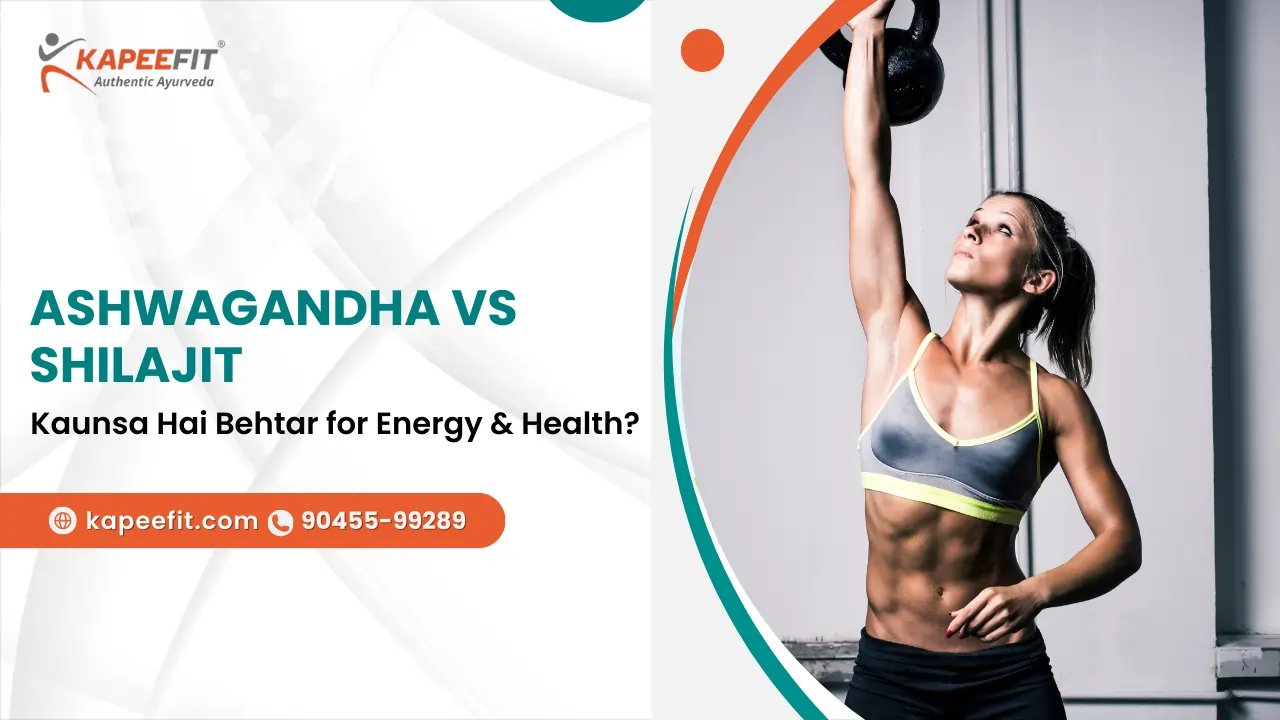 KAPEEFIT®
Authentic Ayurveda

ASHWAGANDHA VS SHILAJIT

Kaunsa Hai Behtar for Energy & Health?

kapeefit.com 90455-99289